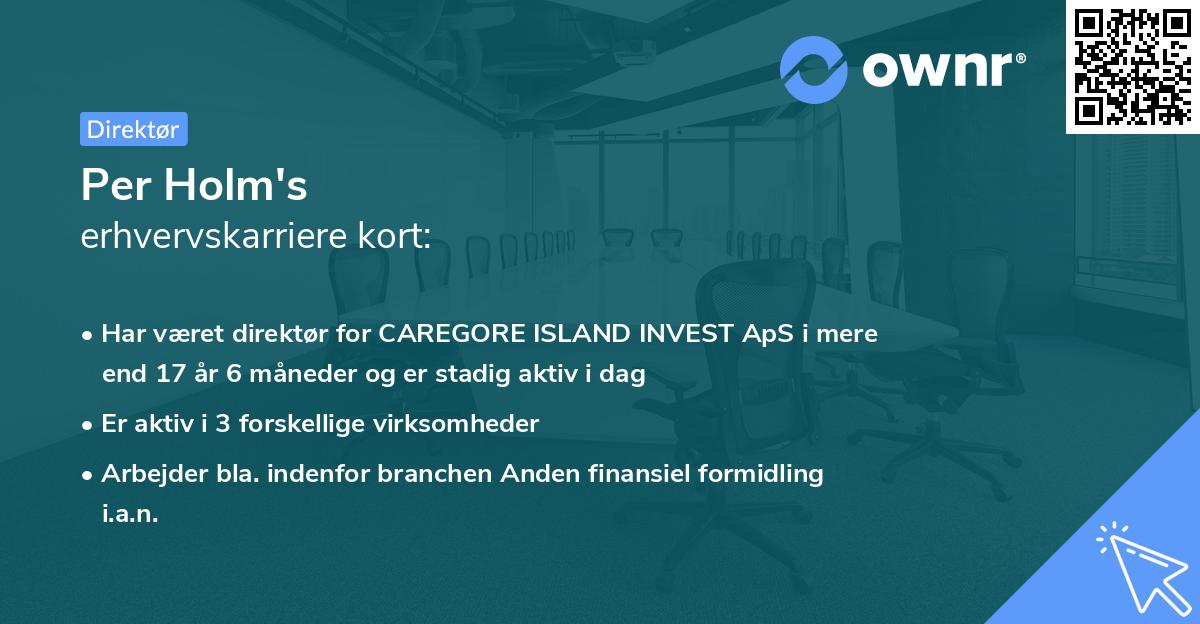 ownr®

Direktør

Per Holm's
erhvervskarriere kort:

• Har været direktør for CAREGORE ISLAND INVEST ApS i mere end 17 år 6 måneder og er stadig aktiv i dag

• Er aktiv i 3 forskellige virksomheder

• Arbejder bla. indenfor branchen Anden finansiel formidling i.a.n.